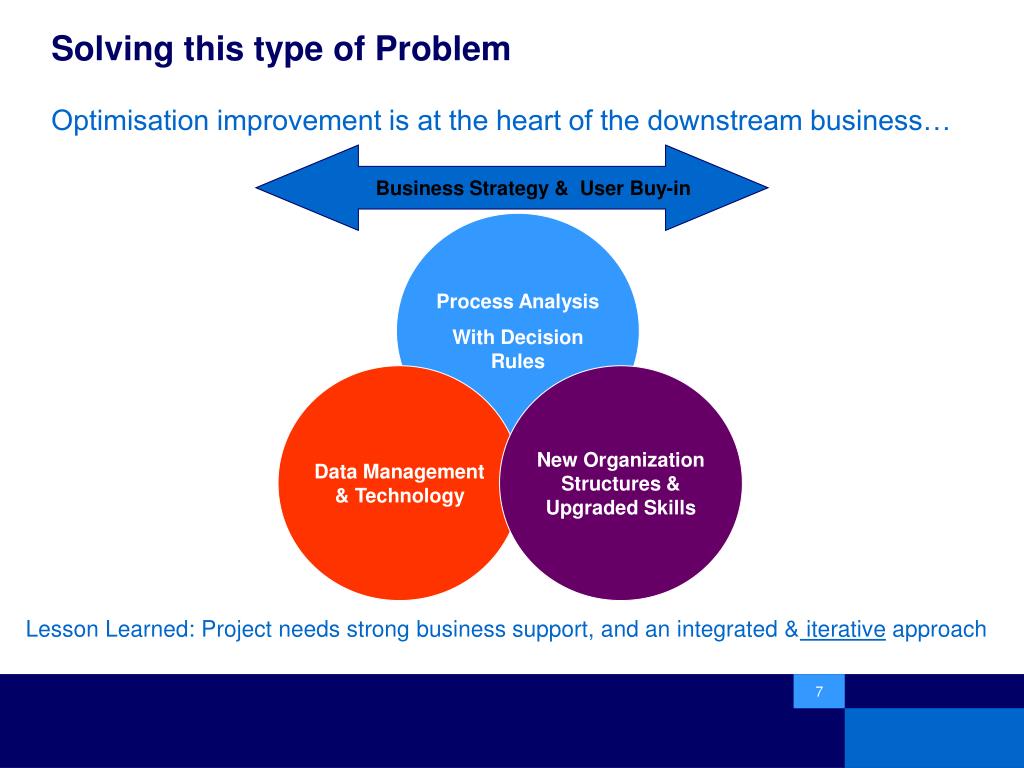 Solving this type of Problem

Optimisation improvement is at the heart of the downstream business…

Business Strategy & User Buy-in

Process Analysis

With Decision Rules

Data Management & Technology

New Organization Structures & Upgraded Skills

Lesson Learned: Project needs strong business support, and an integrated & iterative approach

7